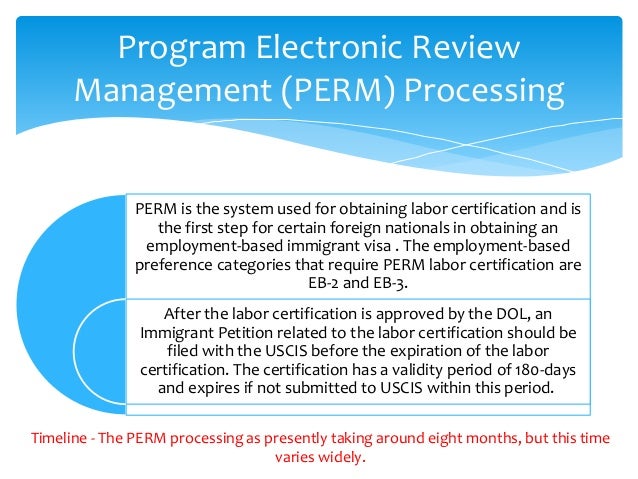 Program Electronic Review Management (PERM) Processing

PERM is the system used for obtaining labor certification and is the first step for certain foreign nationals in obtaining an employment-based immigrant visa . The employment-based preference categories that require PERM labor certification are EB-2 and EB-3.

After the labor certification is approved by the DOL, an Immigrant Petition related to the labor certification should be filed with the USCIS before the expiration of the labor certification. The certification has a validity period of 180-days and expires if not submitted to USCIS within this period.

Timeline - The PERM processing as presently taking around eight months, but this time varies widely.